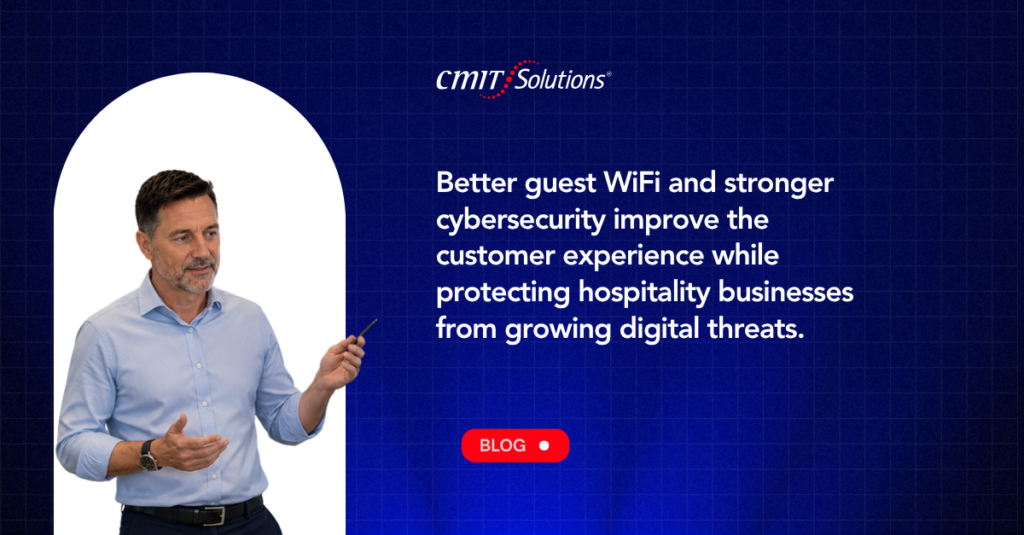 CMIT Solutions®

Better guest WiFi and stronger cybersecurity improve the customer experience while protecting hospitality businesses from growing digital threats.

BLOG